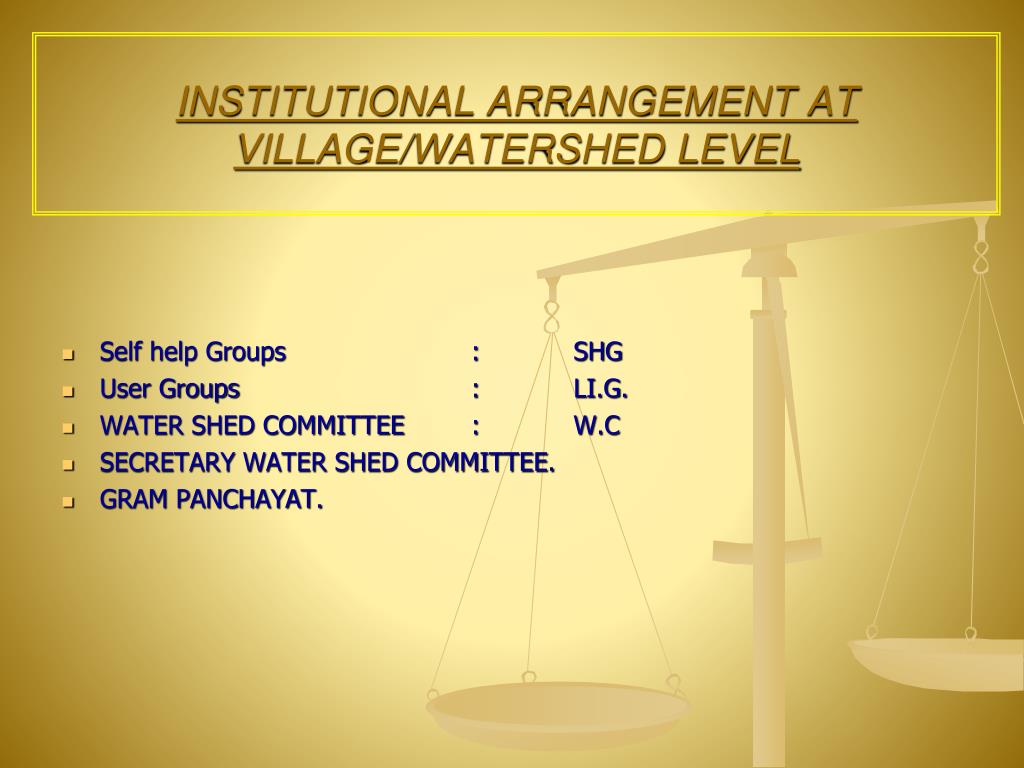 INSTITUTIONAL ARRANGEMENT AT VILLAGE/WATERSHED LEVEL

- Self help Groups : SHG
- User Groups : LI.G.
- WATER SHED COMMITTEE : W.C
- SECRETARY WATER SHED COMMITTEE.
- GRAM PANCHAYAT.